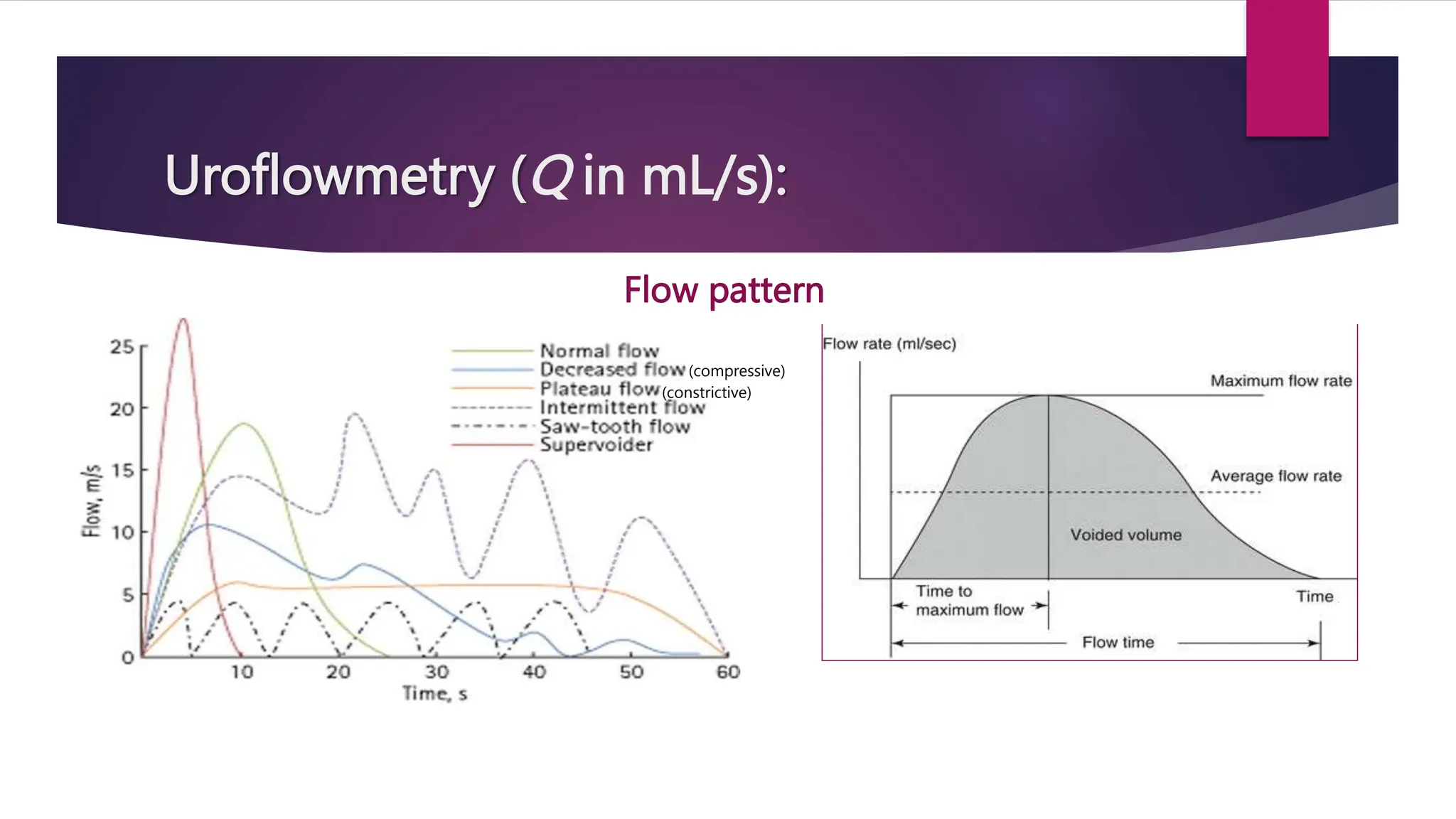 Uroflowmetry ($Q$ in mL/s):

Flow pattern

25
20
15
10
5
0
Flow, m/s
10
20
30
40
50
60
Time, s

Normal flow
Decreased flow (compressive)
Plateau flow (constrictive)
Intermittent flow
Saw-tooth flow
Supervoider

Flow rate (ml/sec)
Maximum flow rate
Average flow rate
Voided volume
Time to maximum flow
Time
Flow time